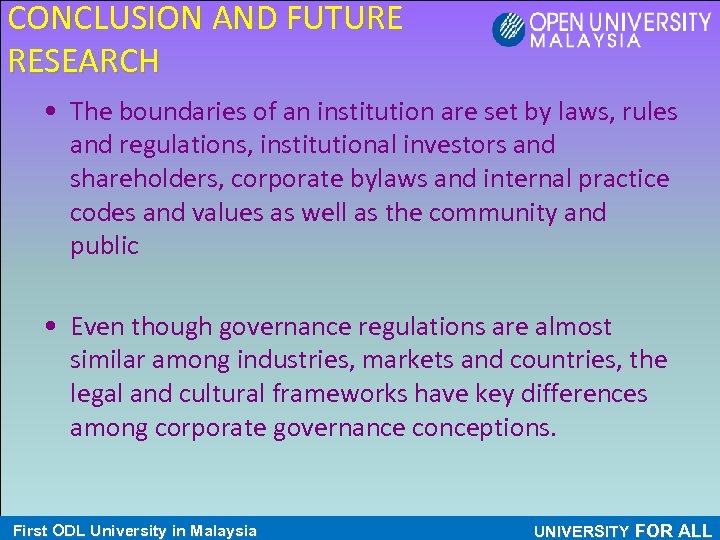 CONCLUSION AND FUTURE RESEARCH

OPEN UNIVERSITY MALAYSIA

• The boundaries of an institution are set by laws, rules and regulations, institutional investors and shareholders, corporate bylaws and internal practice codes and values as well as the community and public

• Even though governance regulations are almost similar among industries, markets and countries, the legal and cultural frameworks have key differences among corporate governance conceptions.

First ODL University in Malaysia

UNIVERSITY FOR ALL